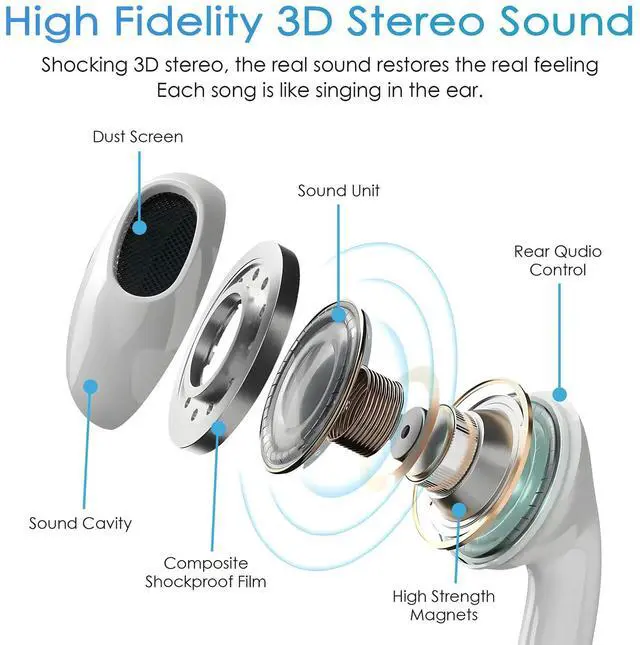 High Fidelity 3D Stereo Sound

Shocking 3D stereo, the real sound restores the real feeling
Each song is like singing in the ear.

Dust Screen

Sound Unit

Rear Qudio Control

Sound Cavity

Composite Shockproof Film

High Strength Magnets